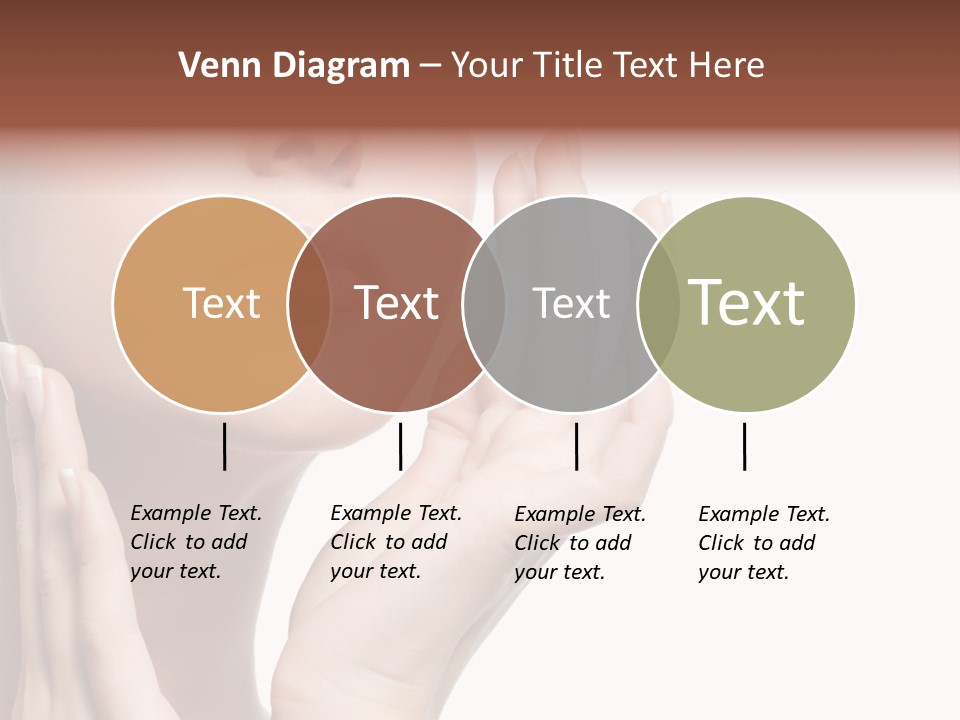 Venn Diagram – Your Title Text Here

Text

Text

Text

Text

Example Text. Click to add your text.

Example Text. Click to add your text.

Example Text. Click to add your text.

Example Text. Click to add your text.